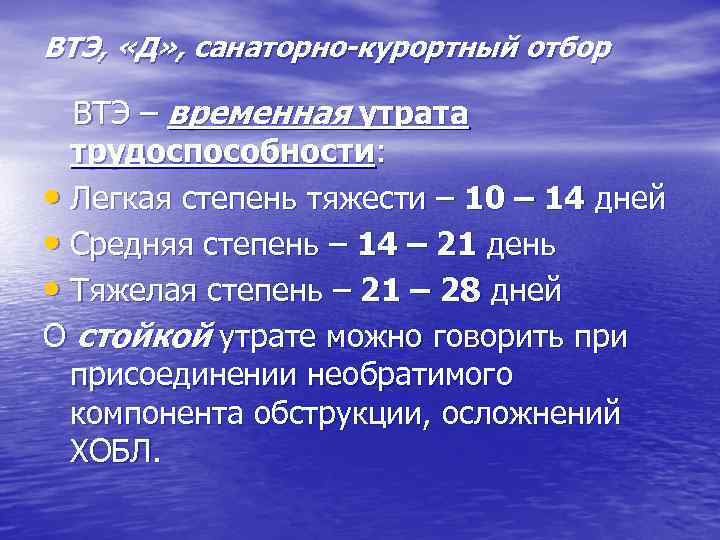 ВТЭ, «Д», санаторно-курортный отбор

ВТЭ – временная утрата трудоспособности:

• Легкая степень тяжести – 10 – 14 дней
• Средняя степень – 14 – 21 день
• Тяжелая степень – 21 – 28 дней

О стойкой утрате можно говорить при присоединении необратимого компонента обструкции, осложнений ХОБЛ.